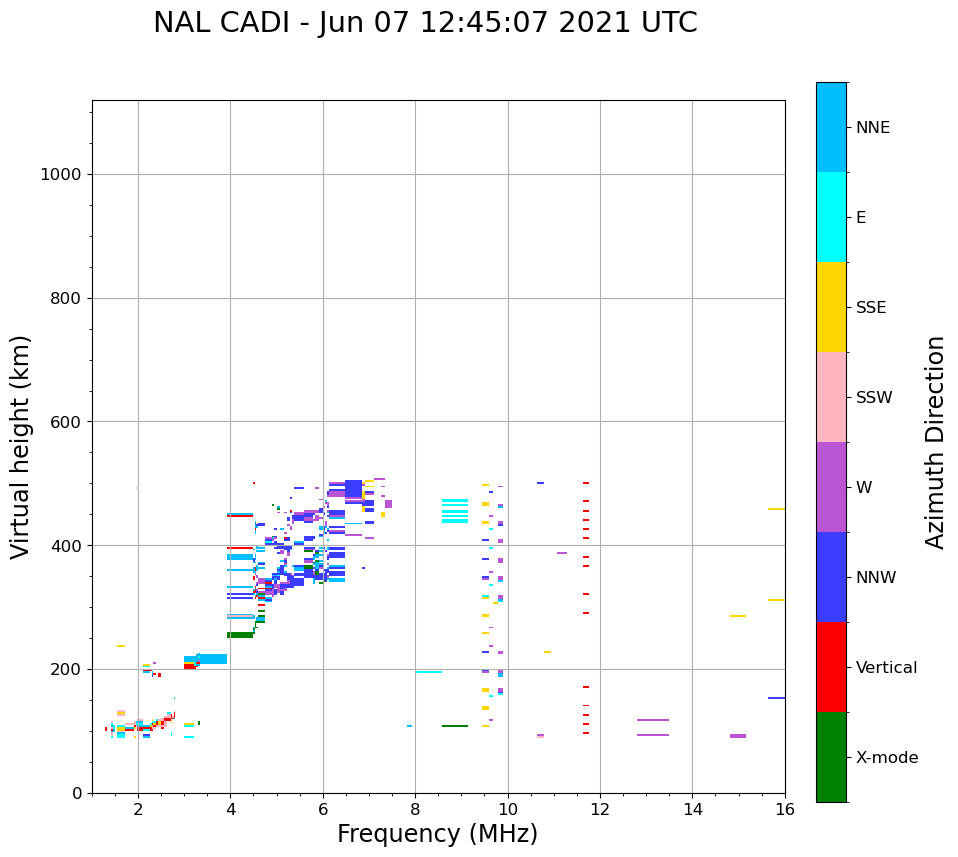 NAL CADI - Jun 07 12:45:07 2021 UTC

Virtual height (km)

1000
800
600
400
200
0

2 4 6 8 10 12 14 16

Frequency (MHz)

NNE
E
SSE
SSW
W
NNW
Vertical
X-mode

Azimuth Direction